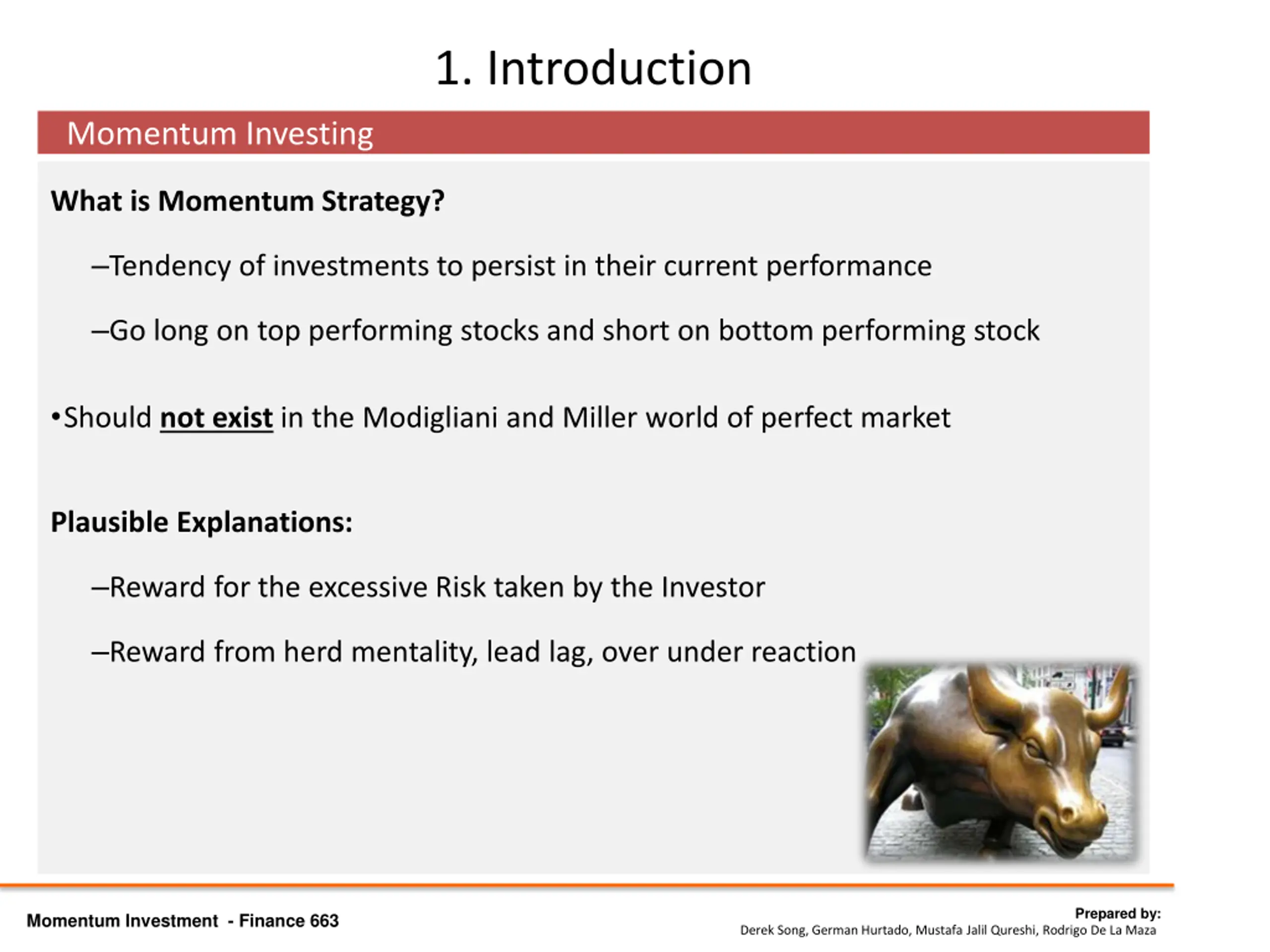 1. Introduction

Momentum Investing

What is Momentum Strategy?

–Tendency of investments to persist in their current performance

–Go long on top performing stocks and short on bottom performing stock

•Should not exist in the Modigliani and Miller world of perfect market

Plausible Explanations:

–Reward for the excessive Risk taken by the Investor

–Reward from herd mentality, lead lag, over under reaction

Momentum Investment - Finance 663

Prepared by:
Derek Song, German Hurtado, Mustafa Jalil Qureshi, Rodrigo De La Maza